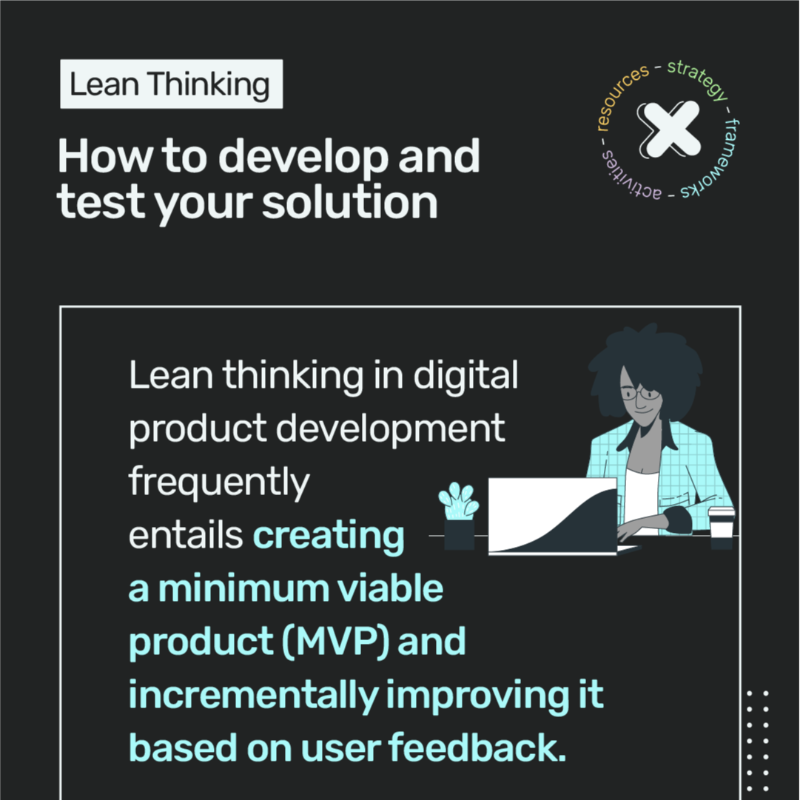 Lean Thinking

How to develop and test your solution

resources - strategy - frameworks - activities -

Lean thinking in digital product development frequently entails creating a minimum viable product (MVP) and incrementally improving it based on user feedback.